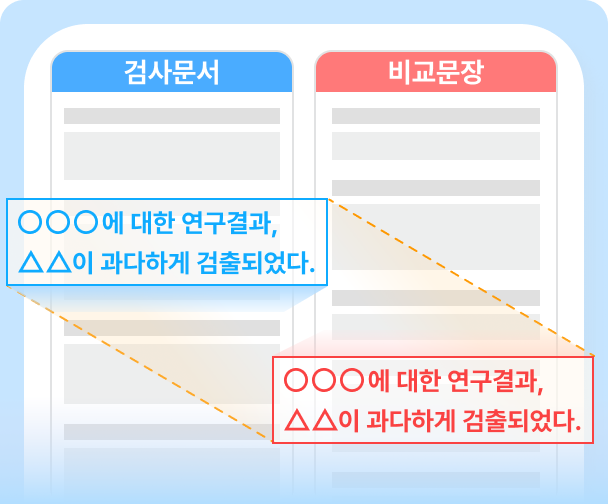 검사문서

비교문장

○○○에 대한 연구결과,
△△이 과다하게 검출되었다.

○○○에 대한 연구결과,
△△이 과다하게 검출되었다.